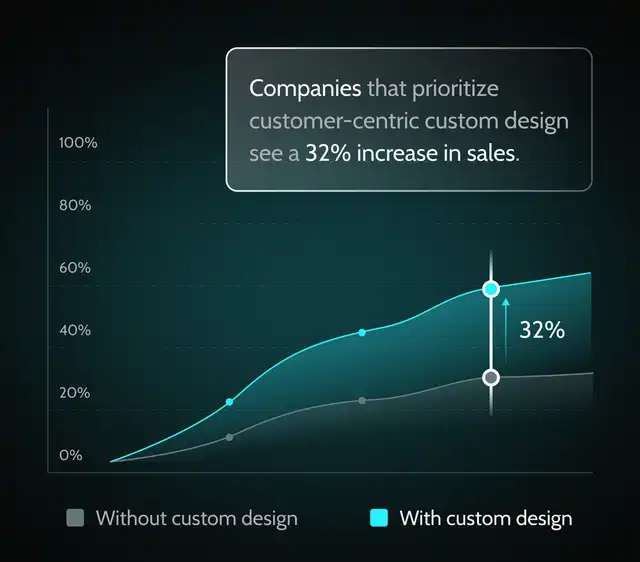 Companies that prioritize customer-centric custom design see a 32% increase in sales.

100%
80%
60%
40%
20%
0%

32%

Without custom design
With custom design